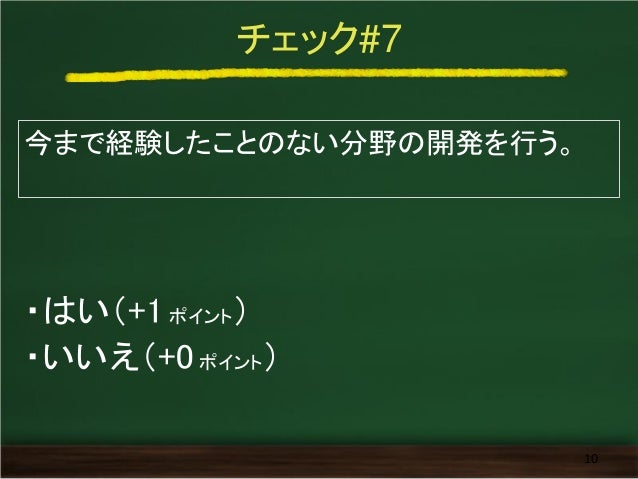 チェック#7

今まで経験したことのない分野の開発を行う。

・はい（+1 ポイント）
・いいえ（+0 ポイント）

10